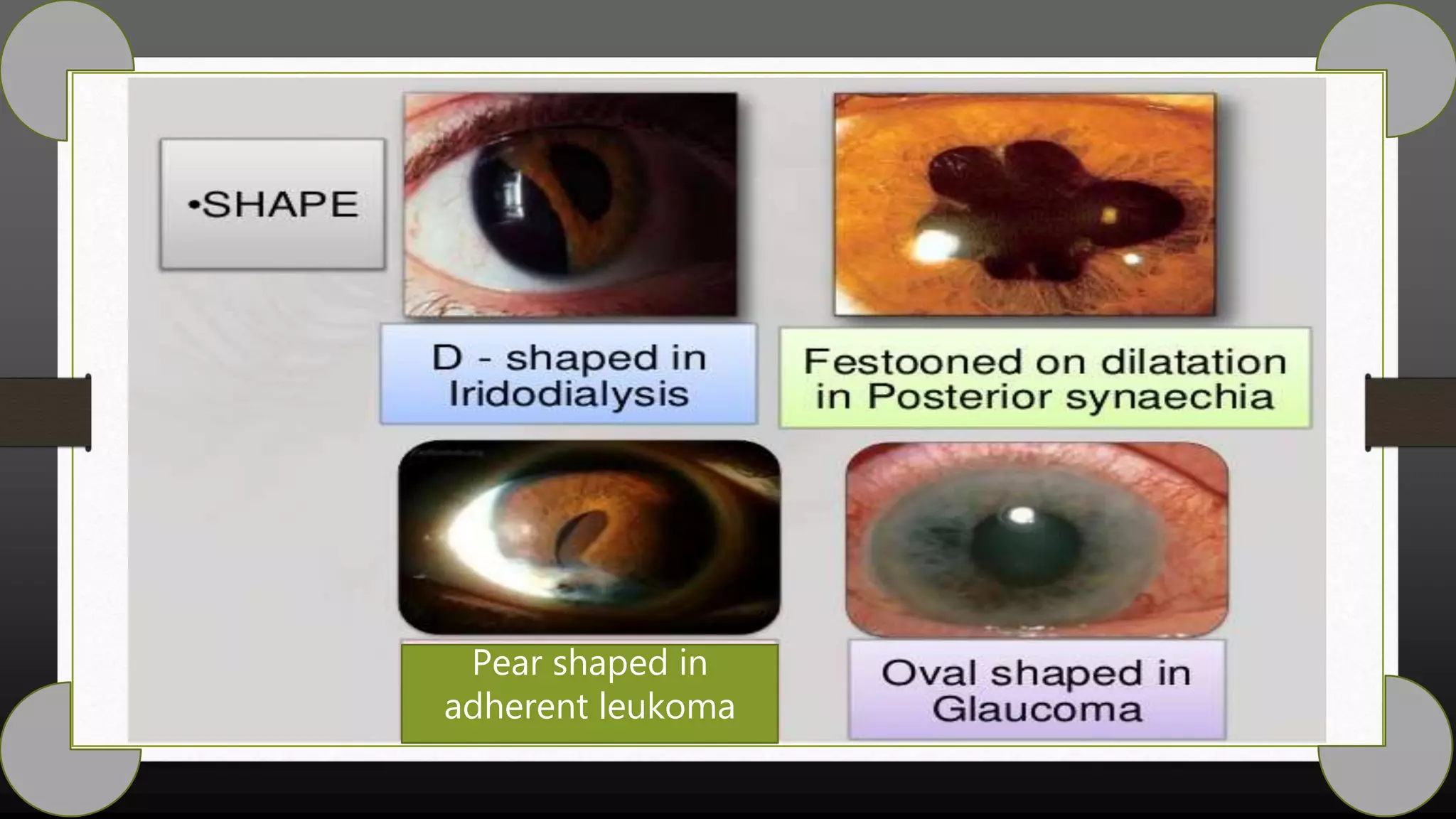 •SHAPE

D - shaped in Iridodialysis

Festooned on dilatation in Posterior synaechia

Pear shaped in adherent leukoma

Oval shaped in Glaucoma